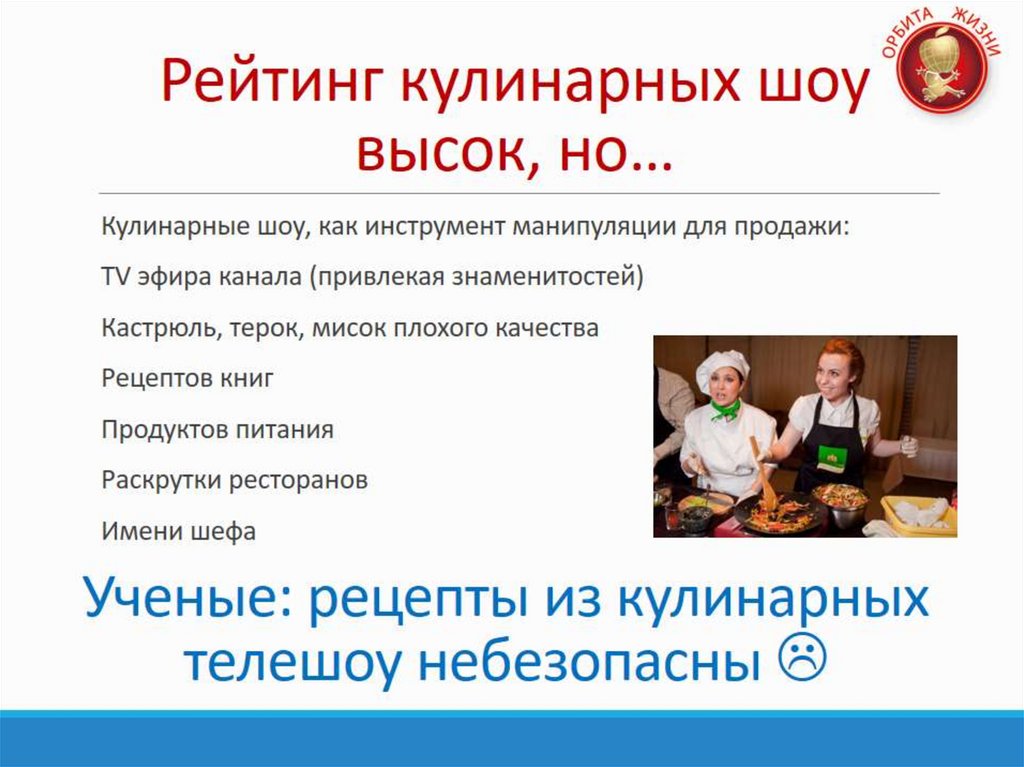 ОРБИТА ЖИЗНИ

Рейтинг кулинарных шоу высок, но...

Кулинарные шоу, как инструмент манипуляции для продажи:

TV эфира канала (привлекая знаменитостей)

Кастрюль, терок, мисок плохого качества

Рецептов книг

Продуктов питания

Раскрутки ресторанов

Имени шефа

Ученые: рецепты из кулинарных телешоу небезопасны ☹